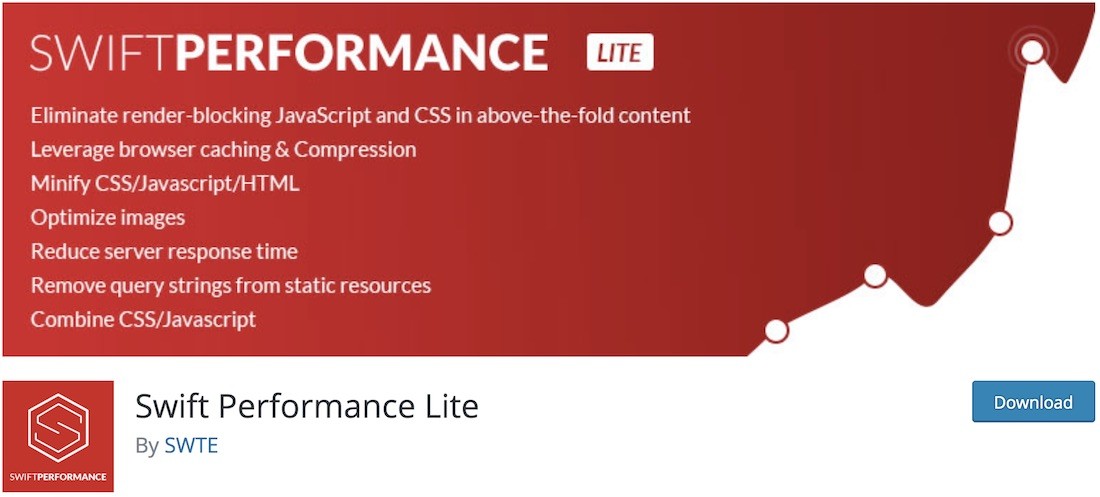 SWIFTPERFORMANCE LITE

Eliminate render-blocking JavaScript and CSS in above-the-fold content
Leverage browser caching & Compression
Minify CSS/Javascript/HTML
Optimize images
Reduce server response time
Remove query strings from static resources
Combine CSS/Javascript

SWIFTPERFORMANCE

Swift Performance Lite

By SWTE

Download